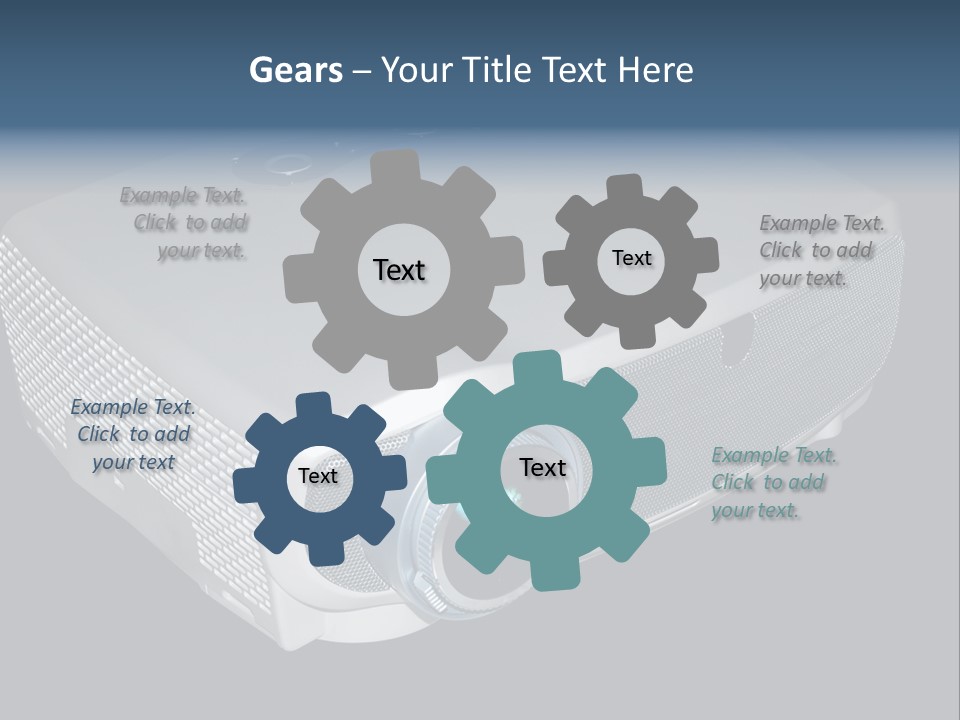 Gears – Your Title Text Here

Example Text. Click to add your text.

Text

Text

Example Text. Click to add your text.

Example Text. Click to add your text

Text

Text

Example Text. Click to add your text.